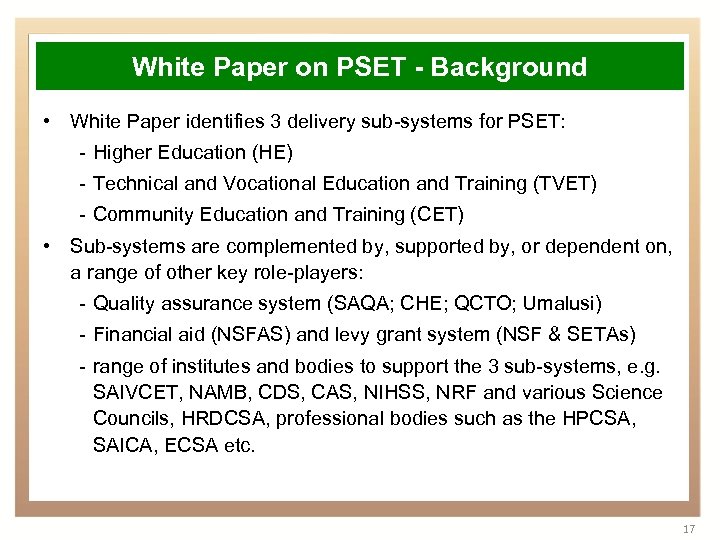 White Paper on PSET - Background

• White Paper identifies 3 delivery sub-systems for PSET:
- Higher Education (HE)
- Technical and Vocational Education and Training (TVET)
- Community Education and Training (CET)

• Sub-systems are complemented by, supported by, or dependent on, a range of other key role-players:
- Quality assurance system (SAQA; CHE; QCTO; Umalusi)
- Financial aid (NSFAS) and levy grant system (NSF & SETAs)
- range of institutes and bodies to support the 3 sub-systems, e.g. SAIVCET, NAMB, CDS, CAS, NIHSS, NRF and various Science Councils, HRDCSA, professional bodies such as the HPCSA, SAICA, ECSA etc.

17